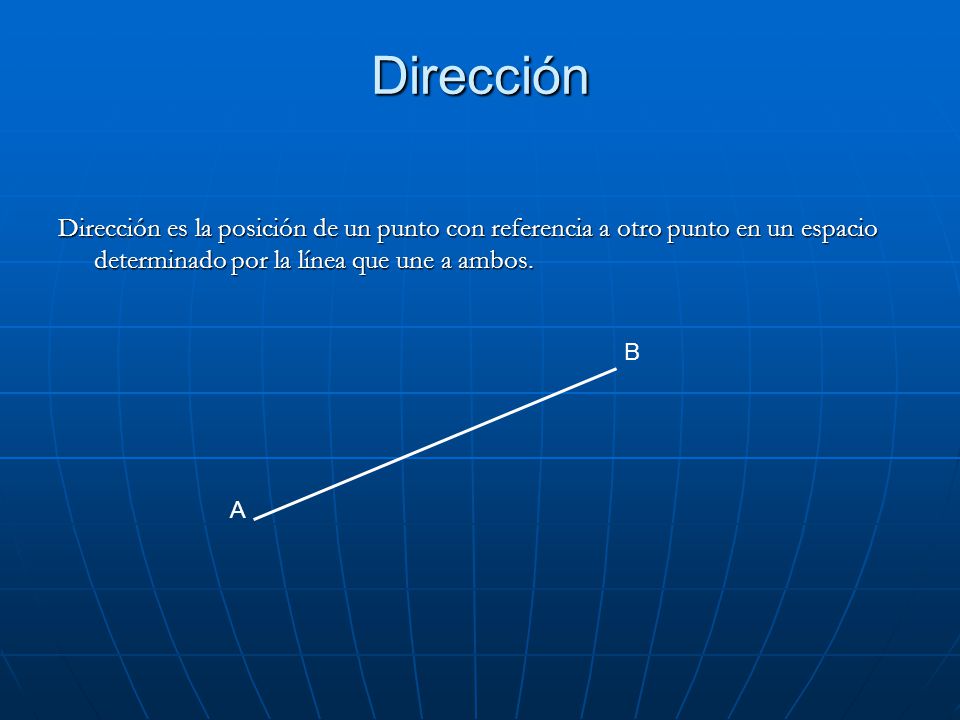 Dirección

Dirección es la posición de un punto con referencia a otro punto en un espacio determinado por la línea que une a ambos.

B

A